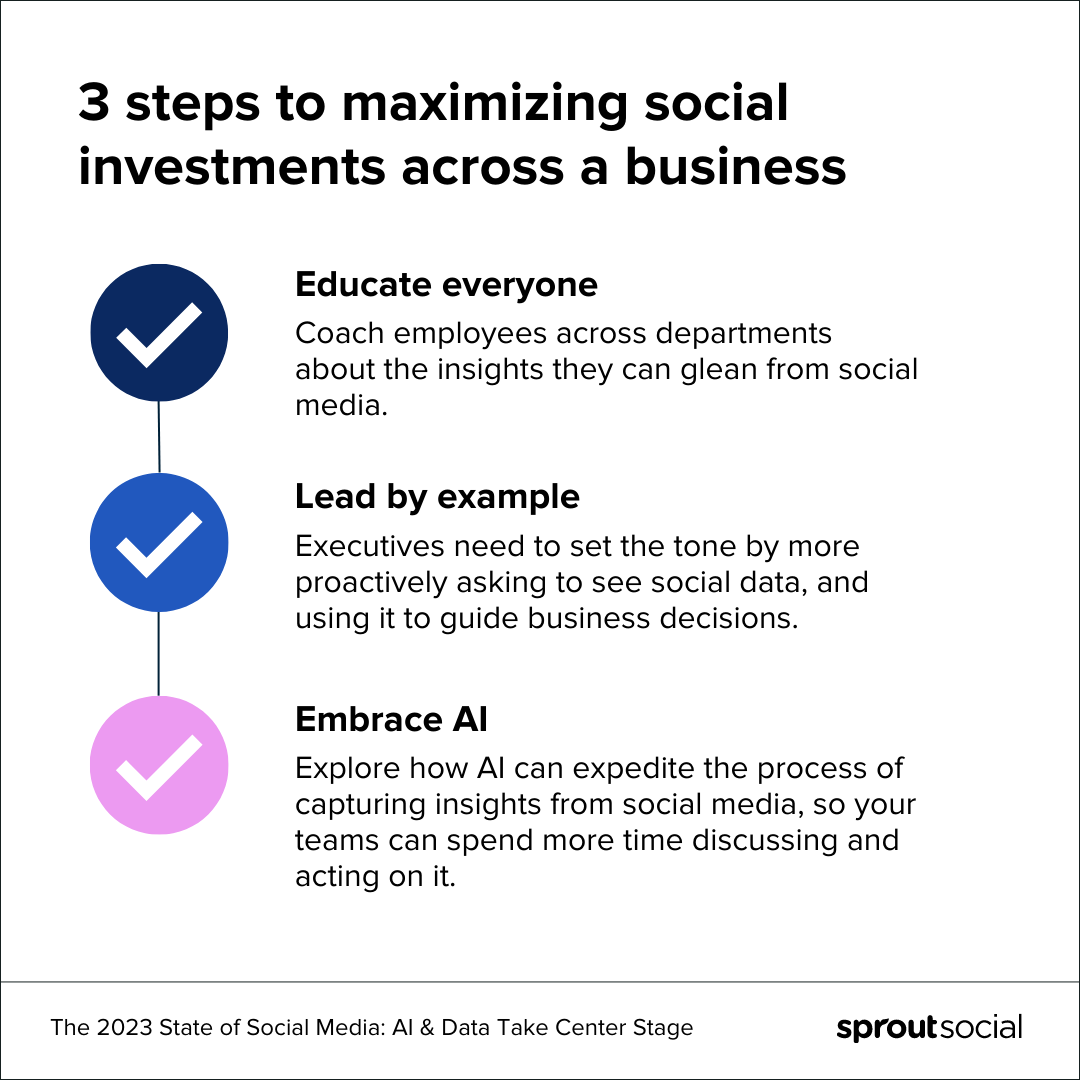 3 steps to maximizing social investments across a business

Educate everyone
Coach employees across departments about the insights they can glean from social media.

Lead by example
Executives need to set the tone by more proactively asking to see social data, and using it to guide business decisions.

Embrace AI
Explore how AI can expedite the process of capturing insights from social media, so your teams can spend more time discussing and acting on it.

The 2023 State of Social Media: AI & Data Take Center Stage

sproutsocial